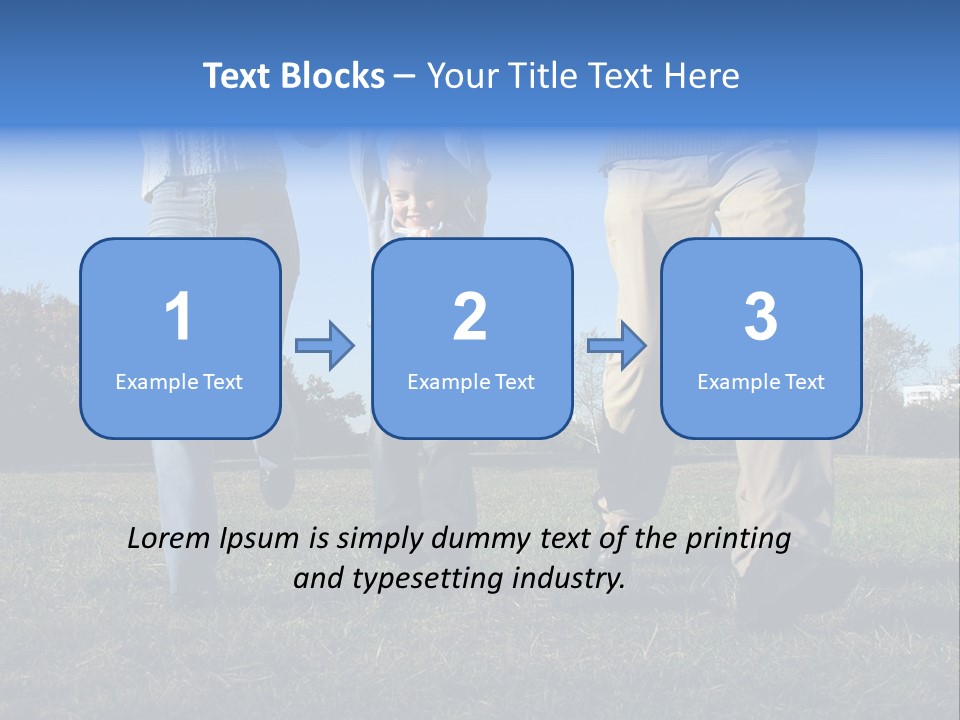 Text Blocks – Your Title Text Here

1
Example Text

2
Example Text

3
Example Text

Lorem Ipsum is simply dummy text of the printing and typesetting industry.